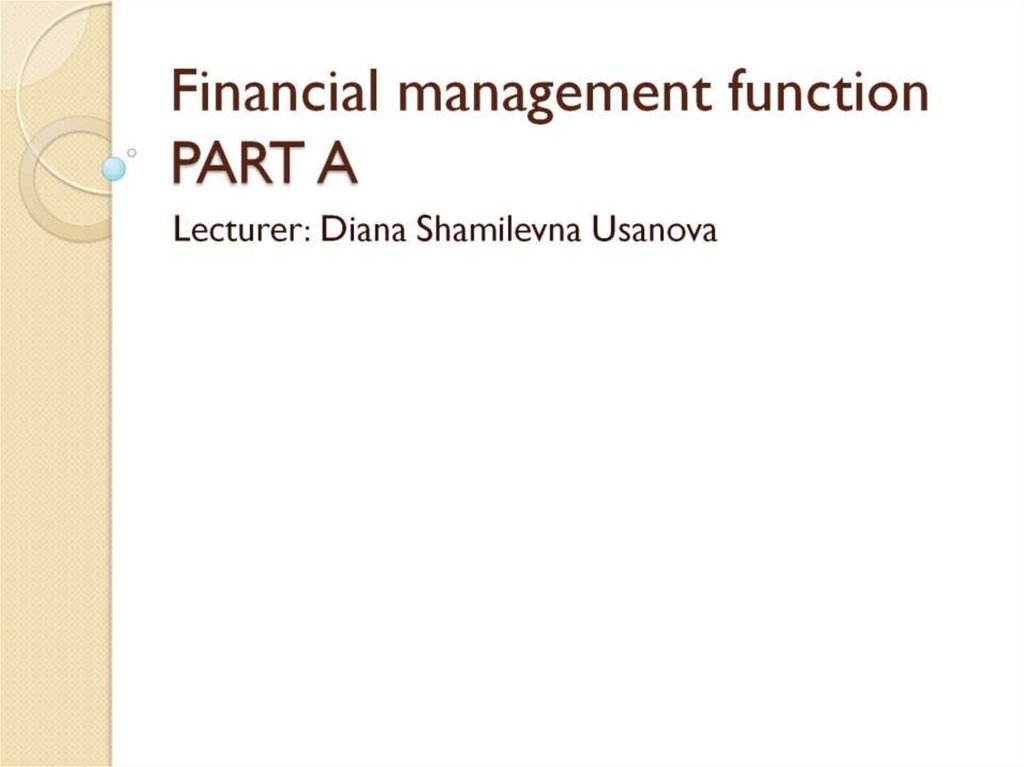 Financial management function PART A

Lecturer: Diana Shamilevna Usanova